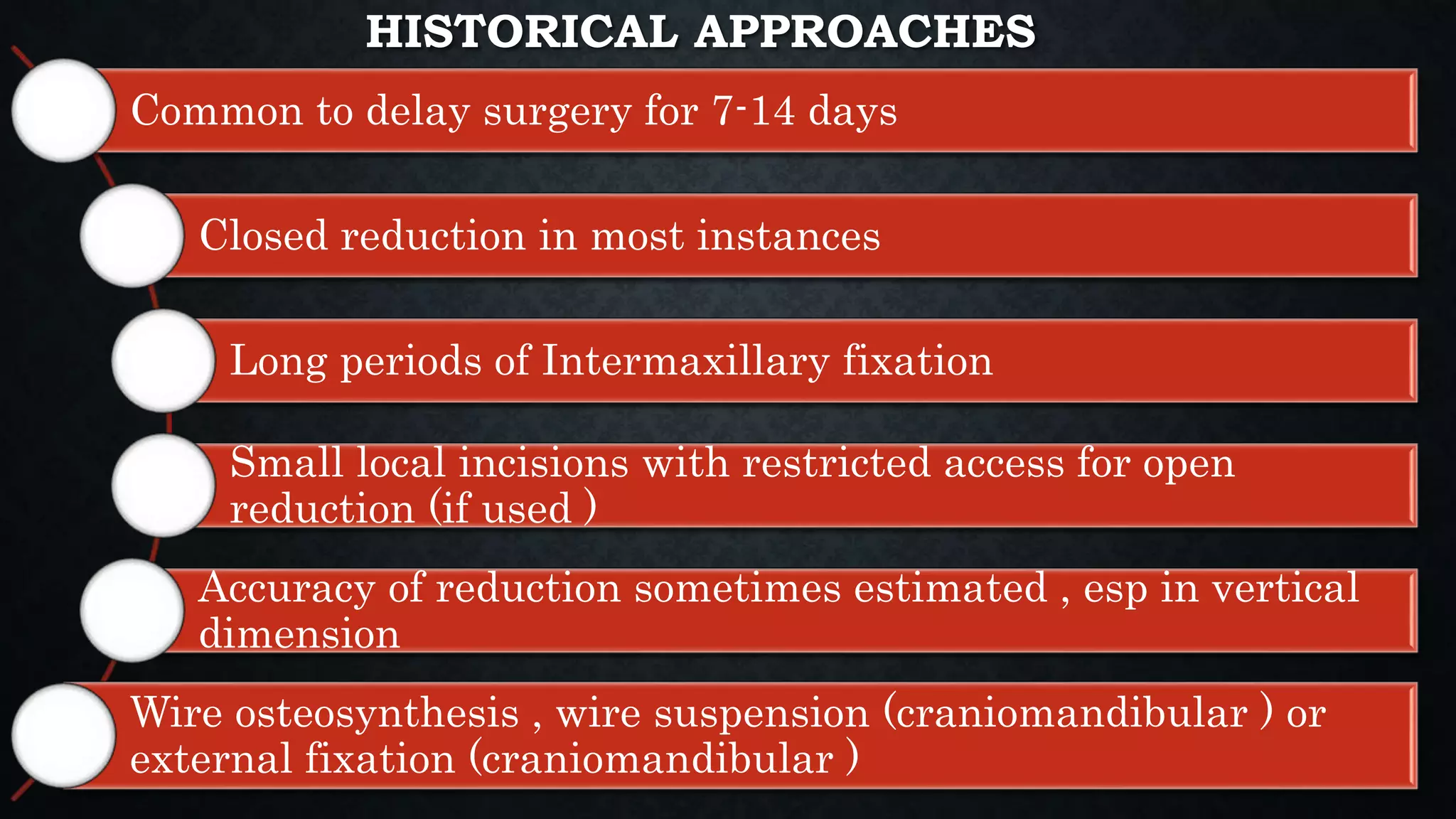 HISTORICAL APPROACHES

Common to delay surgery for 7-14 days

Closed reduction in most instances

Long periods of Intermaxillary fixation

Small local incisions with restricted access for open reduction (if used )

Accuracy of reduction sometimes estimated , esp in vertical dimension

Wire osteosynthesis , wire suspension (craniomandibular ) or external fixation (craniomandibular )